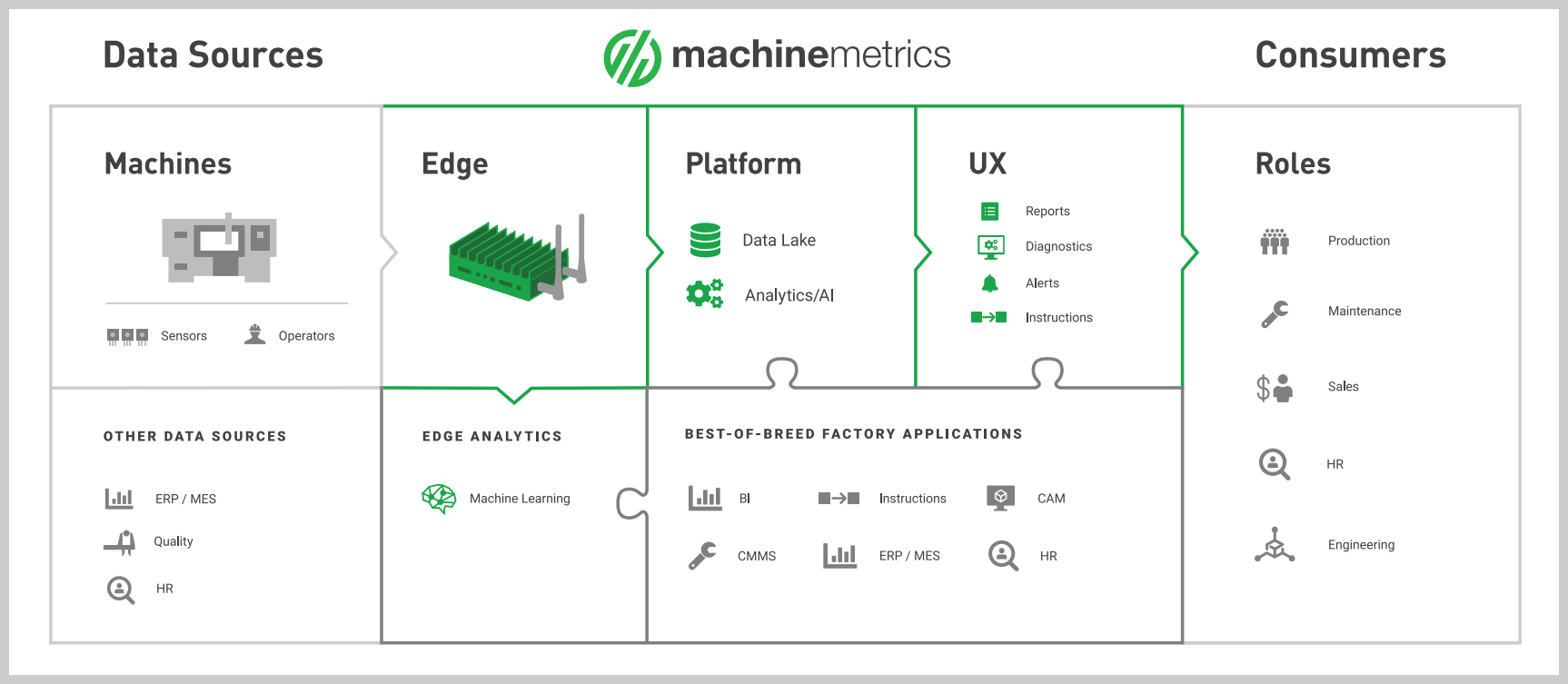 Data Sources

machinemetrics

Consumers

Machines

Sensors
Operators

Edge

Platform

Data Lake
Analytics/AI

UX

Reports
Diagnostics
Alerts
Instructions

Roles

Production
Maintenance
Sales
HR
Engineering

OTHER DATA SOURCES

ERP / MES
Quality
HR

EDGE ANALYTICS

Machine Learning

BEST-OF-BREED FACTORY APPLICATIONS

BI
Instructions
CAM
CMMS
ERP / MES
HR